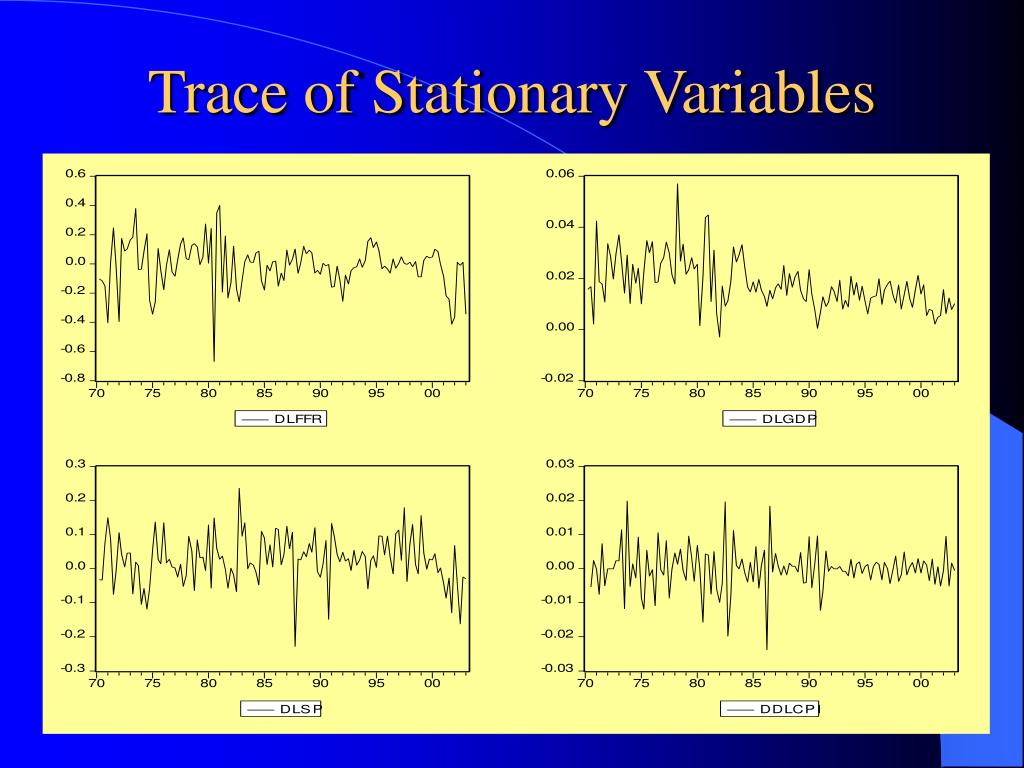 Trace of Stationary Variables

0.6
0.4
0.2
0.0
-0.2
-0.4
-0.6
-0.8
70 75 80 85 90 95 00
DLFFR

0.06
0.04
0.02
0.00
-0.02
70 75 80 85 90 95 00
DLGDP

0.3
0.2
0.1
0.0
-0.1
-0.2
-0.3
70 75 80 85 90 95 00
DLSP

0.03
0.02
0.01
0.00
-0.01
-0.02
-0.03
70 75 80 85 90 95 00
DDLCPI